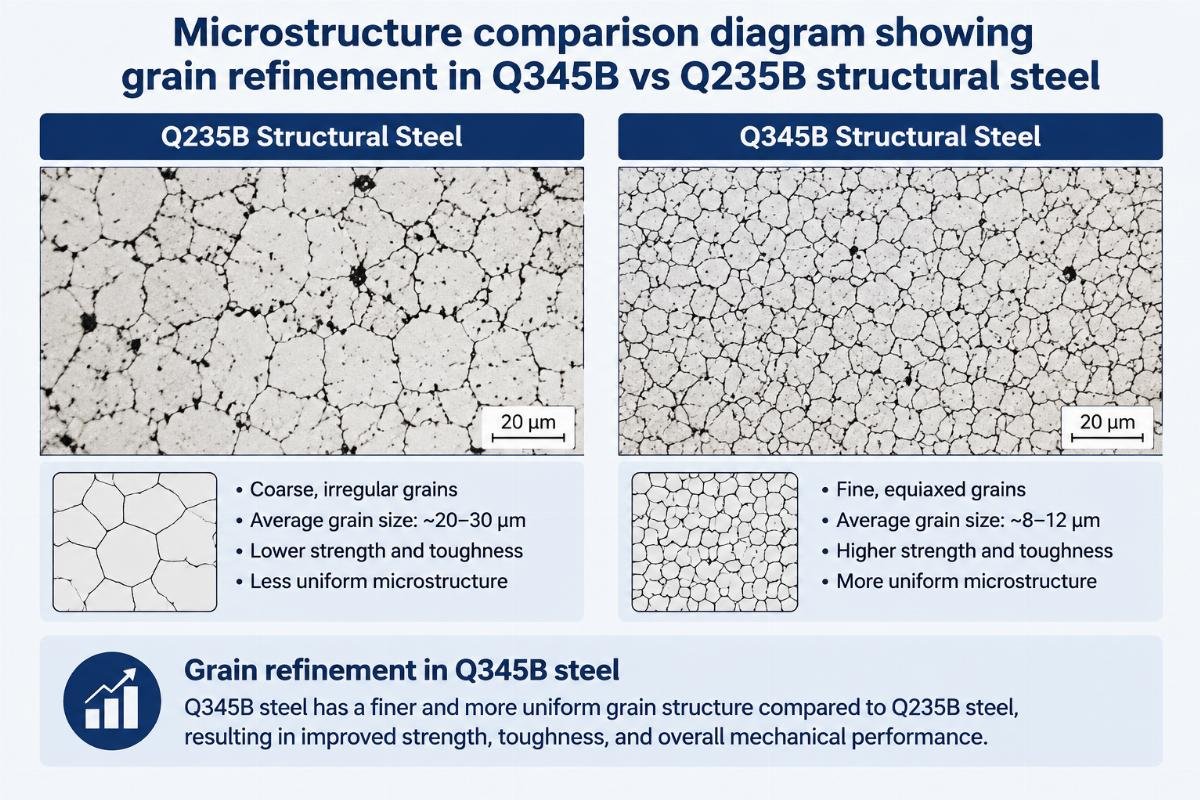 Microstructure comparison diagram showing grain refinement in Q345B vs Q235B structural steel

Q235B Structural Steel

20 μm

• Coarse, irregular grains
• Average grain size: ~20–30 μm
• Lower strength and toughness
• Less uniform microstructure

Q345B Structural Steel

20 μm

• Fine, equiaxed grains
• Average grain size: ~8–12 μm
• Higher strength and toughness
• More uniform microstructure

Grain refinement in Q345B steel

Q345B steel has a finer and more uniform grain structure compared to Q235B steel, resulting in improved strength, toughness, and overall mechanical performance.